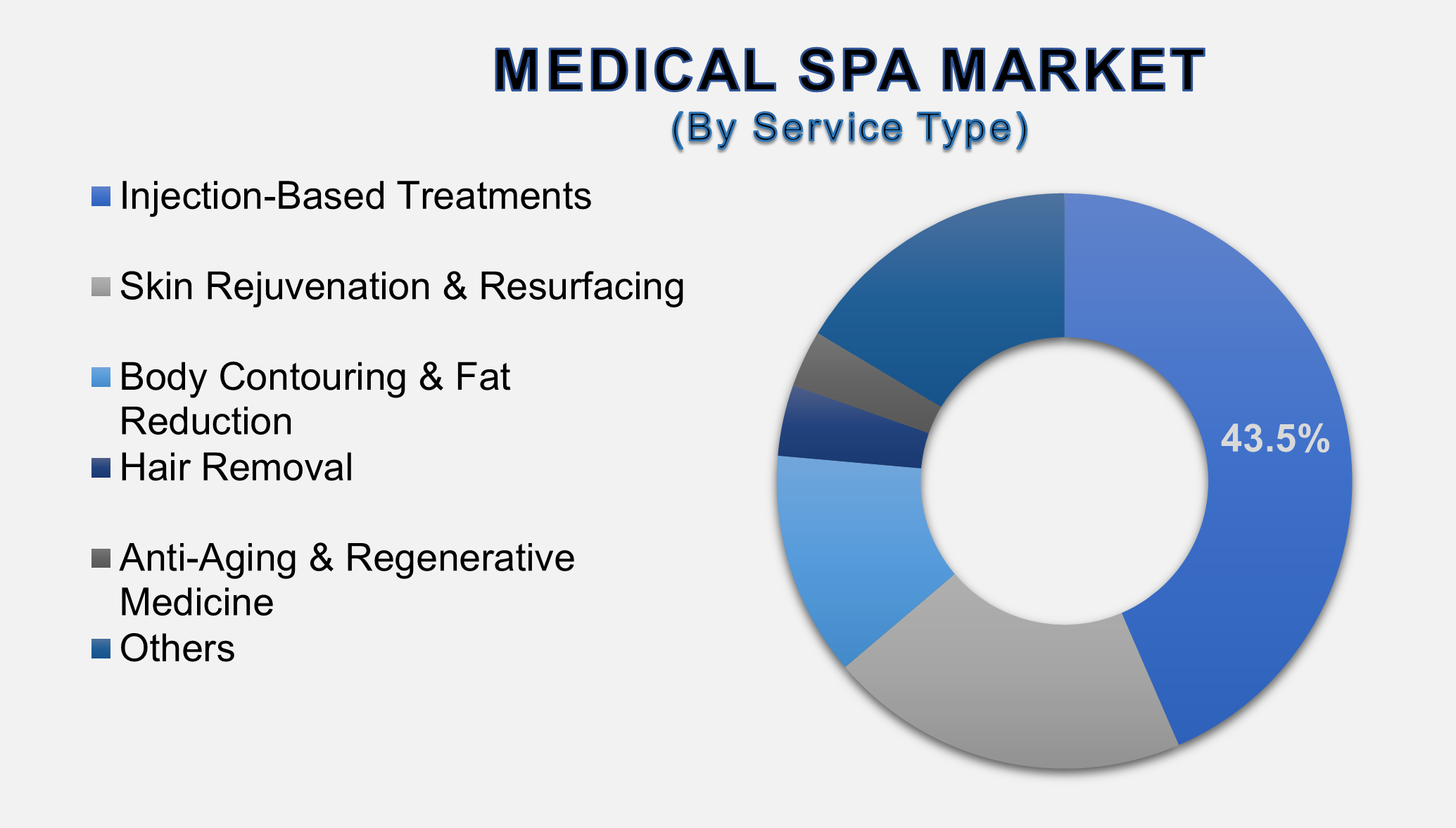 MEDICAL SPA MARKET
(By Service Type)

Injection-Based Treatments

Skin Rejuvenation & Resurfacing

Body Contouring & Fat Reduction

Hair Removal

Anti-Aging & Regenerative Medicine

Others

43.5%